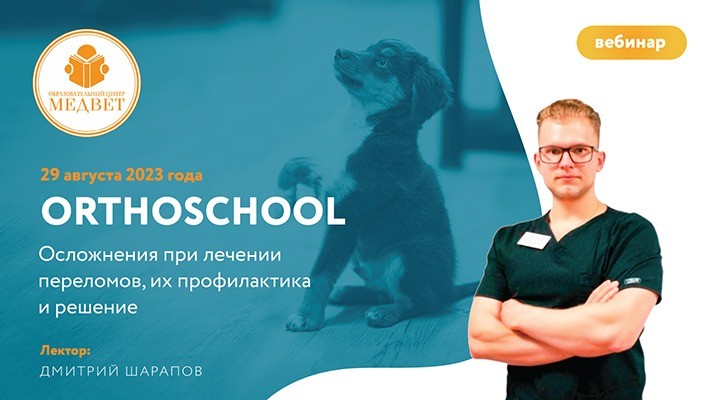 ОБРАЗОВАТЕЛЬНЫЙ ЦЕНТР
МЕДВЕТ

вебинар

29 августа 2023 года

ORTHOSCHOOL

Осложнения при лечении переломов, их профилактика и решение

Лектор:
ДМИТРИЙ ШАРАПОВ